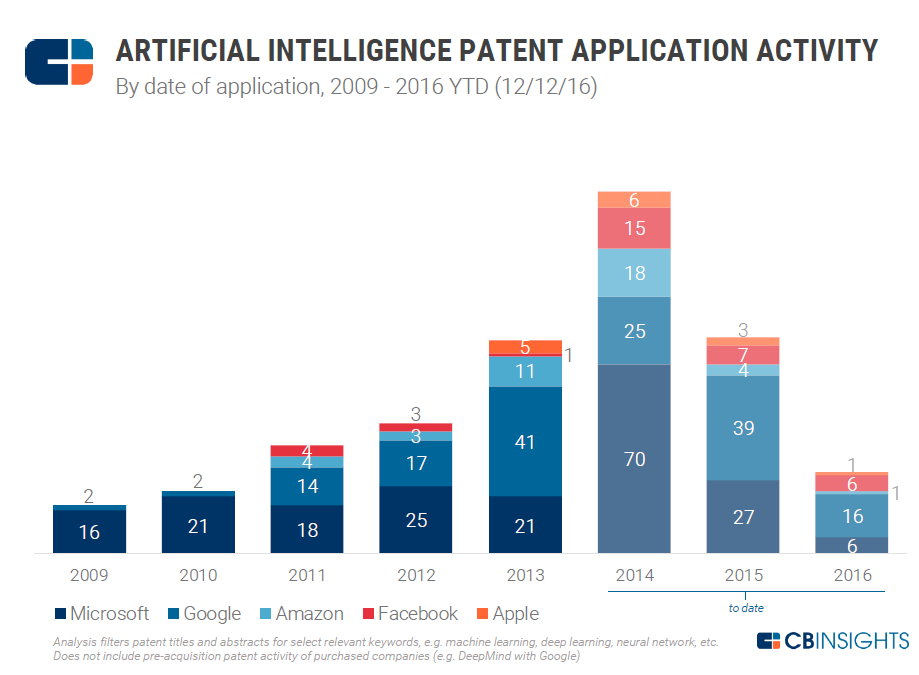 ARTIFICIAL INTELLIGENCE PATENT APPLICATION ACTIVITY
By date of application, 2009 - 2016 YTD (12/12/16)

2
16
2009

2
21
2010

4
4
14
18
2011

3
3
17
25
2012

5
1
11
41
21
2013

6
15
18
25
70
2014

3
7
4
39
27
2015

1
6
1
16
6
2016

to date

Microsoft Google Amazon Facebook Apple

Analysis filters patent titles and abstracts for select relevant keywords, e.g. machine learning, deep learning, neural network, etc. Does not include pre-acquisition patent activity of purchased companies (e.g. DeepMind with Google)

CBINSIGHTS